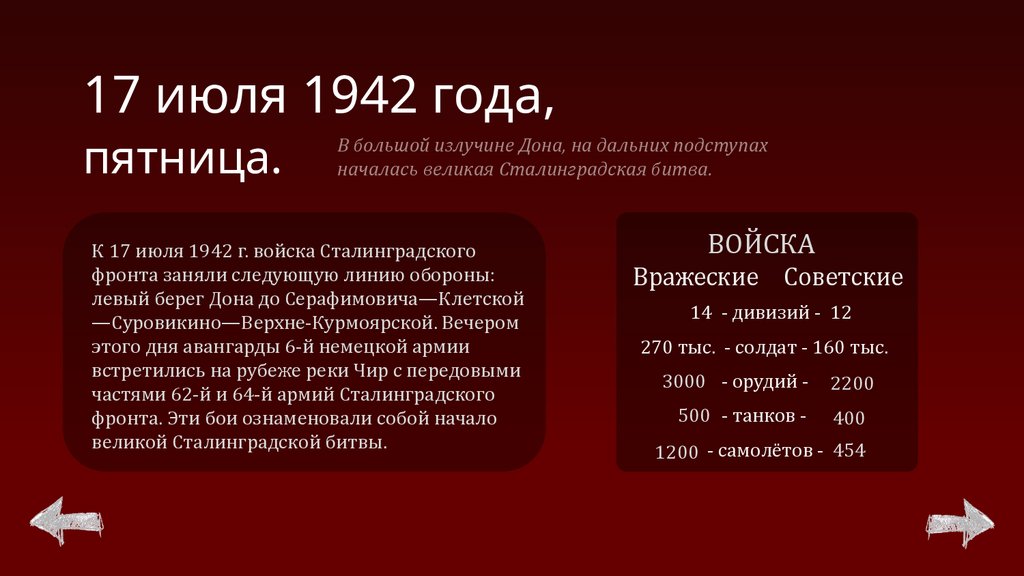 17 июля 1942 года, пятница.

В большой излучине Дона, на дальних подступах началась великая Сталинградская битва.

К 17 июля 1942 г. войска Сталинградского фронта заняли следующую линию обороны: левый берег Дона до Серафимовича—Клетской—Суровикино—Верхне-Курмоярской. Вечером этого дня авангарды 6-й немецкой армии встретились на рубеже реки Чир с передовыми частями 62-й и 64-й армий Сталинградского фронта. Эти бои ознаменовали собой начало великой Сталинградской битвы.

ВОЙСКА
Вражеские Советские
14 - дивизий - 12
270 тыс. - солдат - 160 тыс.
3000 - орудий - 2200
500 - танков - 400
1200 - самолётов - 454